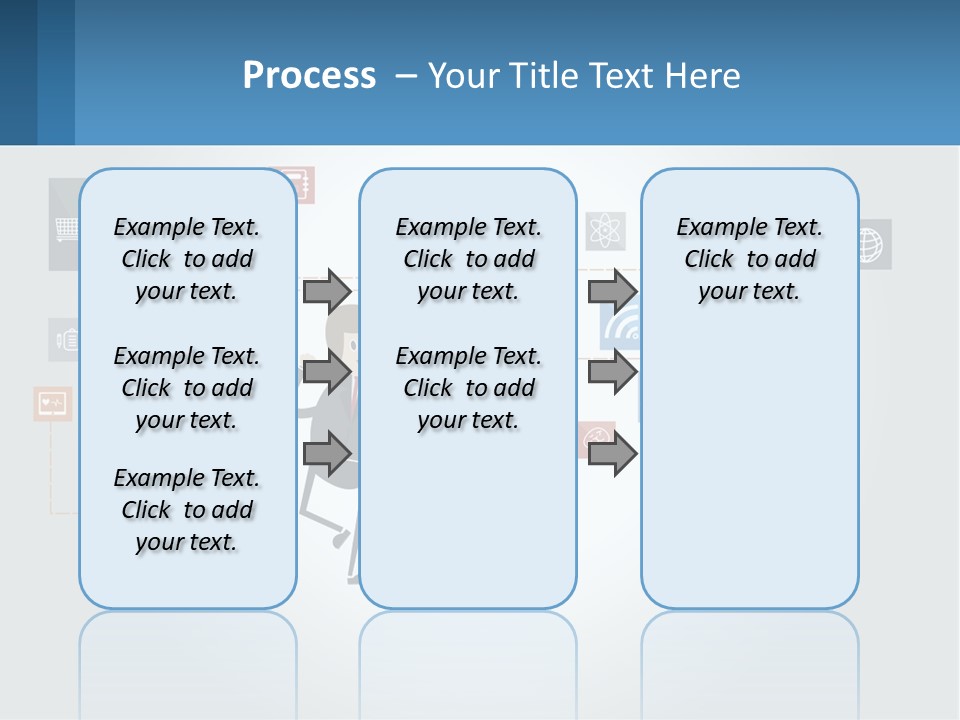 Process – Your Title Text Here

Example Text. Click to add your text.

Example Text. Click to add your text.

Example Text. Click to add your text.

Example Text. Click to add your text.

Example Text. Click to add your text.

Example Text. Click to add your text.